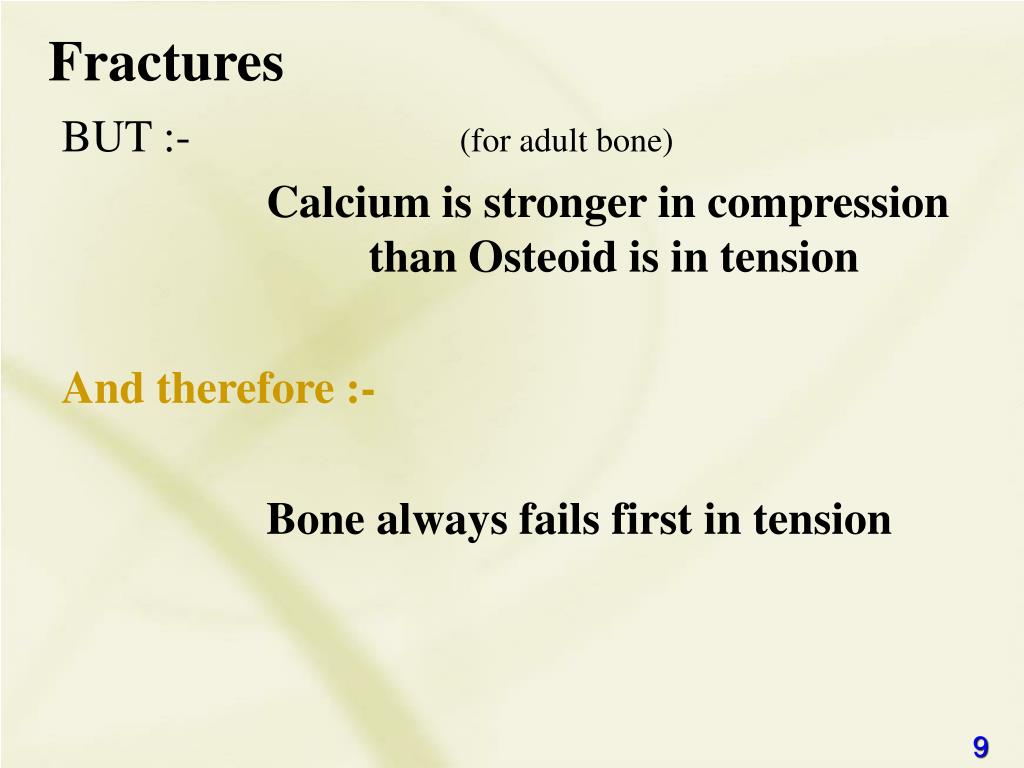 Fractures

BUT :- (for adult bone)

Calcium is stronger in compression than Osteoid is in tension

And therefore :-

Bone always fails first in tension

9